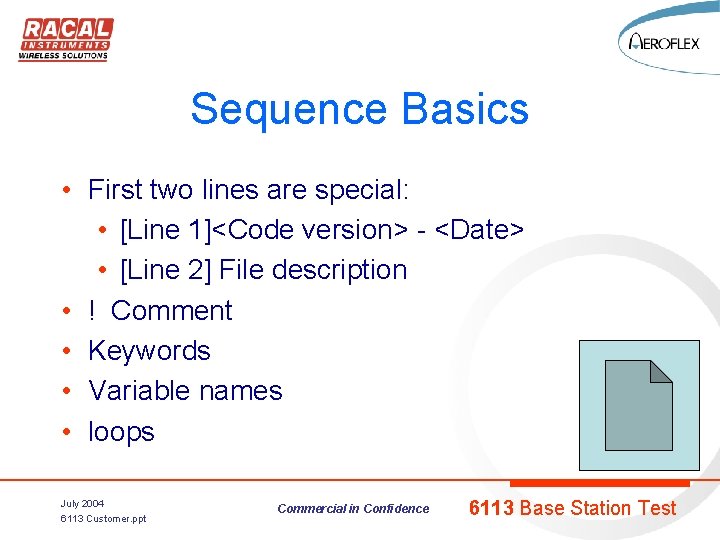 RACAL INSTRUMENTS WIRELESS SOLUTIONS

AEROFLEX

Sequence Basics

• First two lines are special:
• [Line 1]<Code version> - <Date>
• [Line 2] File description
• ! Comment
• Keywords
• Variable names
• loops

July 2004
6113 Customer.ppt

Commercial in Confidence

6113 Base Station Test